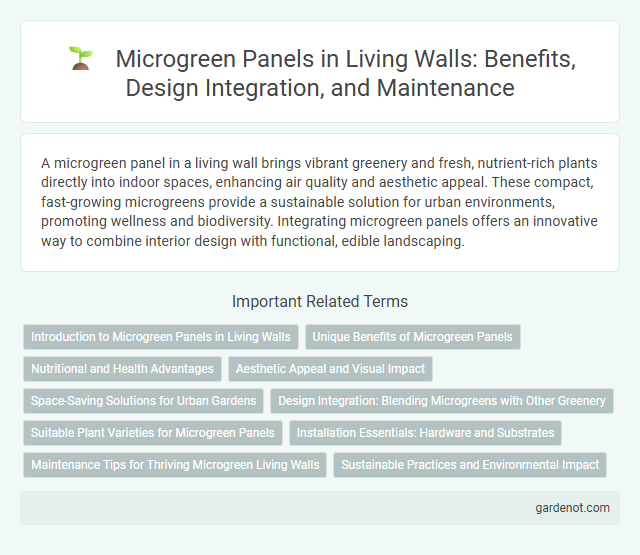 Microgreen Panels in Living Walls: Benefits, Design Integration, and Maintenance

A microgreen panel in a living wall brings vibrant greenery and fresh, nutrient-rich plants directly into indoor spaces, enhancing air quality and aesthetic appeal. These compact, fast-growing microgreens provide a sustainable solution for urban environments, promoting wellness and biodiversity. Integrating microgreen panels offers an innovative way to combine interior design with functional, edible landscaping.

Important Related Terms

Introduction to Microgreen Panels in Living Walls

Unique Benefits of Microgreen Panels

Nutritional and Health Advantages

Aesthetic Appeal and Visual Impact

Space-Saving Solutions for Urban Gardens

Design Integration: Blending Microgreens with Other Greenery

Suitable Plant Varieties for Microgreen Panels

Installation Essentials: Hardware and Substrates

Maintenance Tips for Thriving Microgreen Living Walls

Sustainable Practices and Environmental Impact

gardenot.com